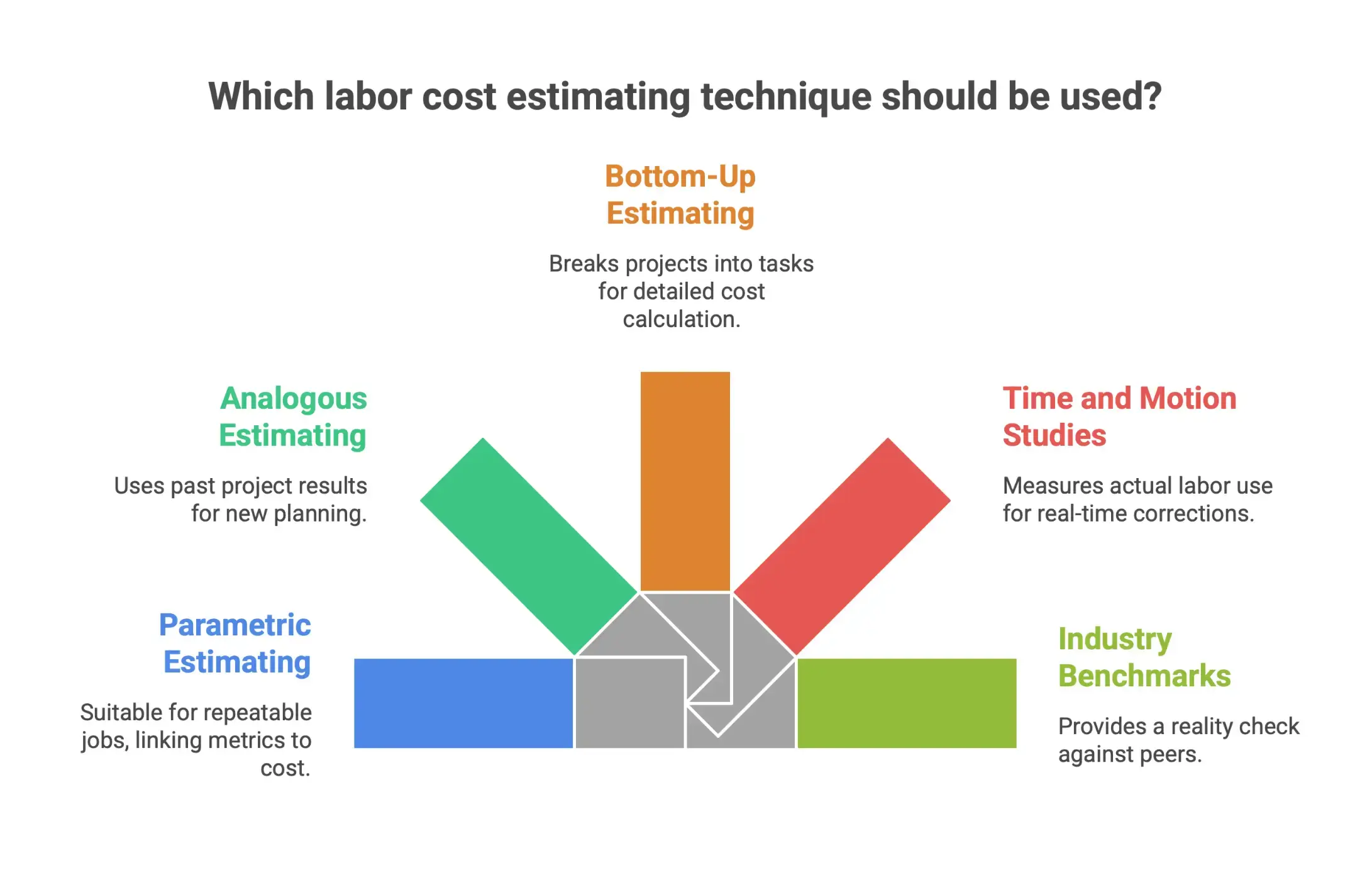 Which labor cost estimating technique should be used?

Bottom-Up Estimating

Breaks projects into tasks for detailed cost calculation.

Analogous Estimating

Uses past project results for new planning.

Time and Motion Studies

Measures actual labor use for real-time corrections.

Parametric Estimating

Suitable for repeatable jobs, linking metrics to cost.

Industry Benchmarks

Provides a reality check against peers.